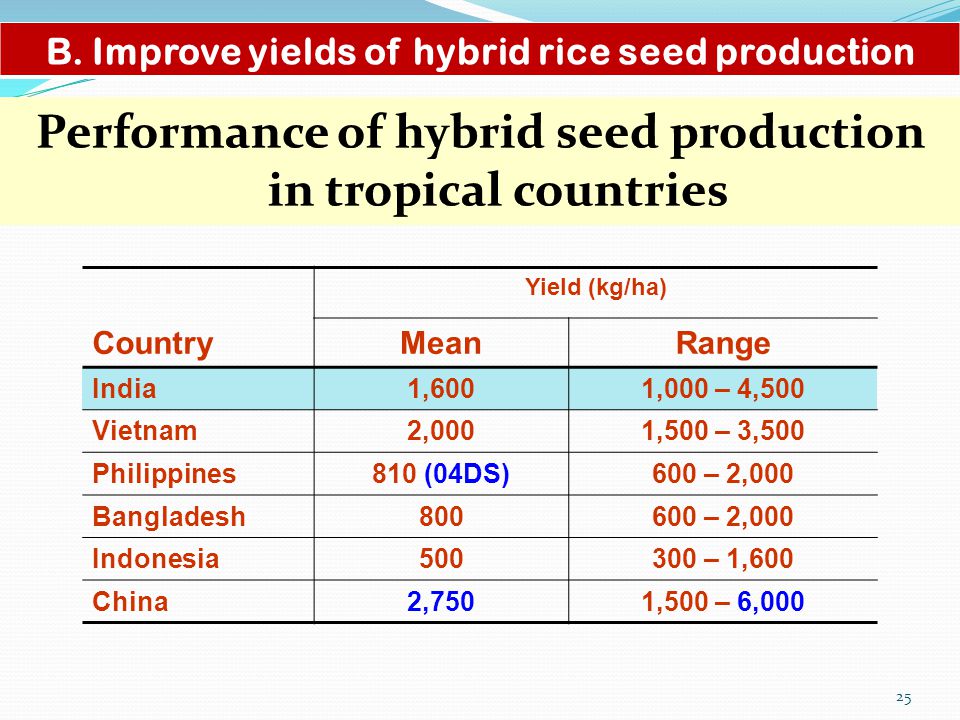 B. Improve yields of hybrid rice seed production

Performance of hybrid seed production in tropical countries

| Country | Yield (kg/ha) Mean | Yield (kg/ha) Range |
|---|---|---|
| India | 1,600 | 1,000 – 4,500 |
| Vietnam | 2,000 | 1,500 – 3,500 |
| Philippines | 810 (04DS) | 600 – 2,000 |
| Bangladesh | 800 | 600 – 2,000 |
| Indonesia | 500 | 300 – 1,600 |
| China | 2,750 | 1,500 – 6,000 |

25